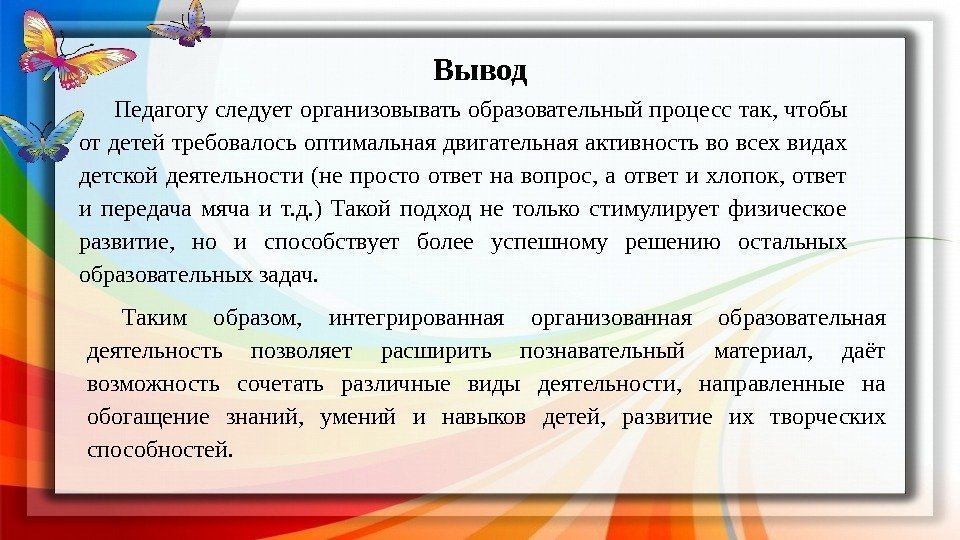 Вывод

Педагогу следует организовывать образовательный процесс так, чтобы от детей требовалось оптимальная двигательная активность во всех видах детской деятельности (не просто ответ на вопрос, а ответ и хлопок, ответ и передача мяча и т.д.) Такой подход не только стимулирует физическое развитие, но и способствует более успешному решению остальных образовательных задач.

Таким образом, интегрированная организованная образовательная деятельность позволяет расширить познавательный материал, даёт возможность сочетать различные виды деятельности, направленные на обогащение знаний, умений и навыков детей, развитие их творческих способностей.